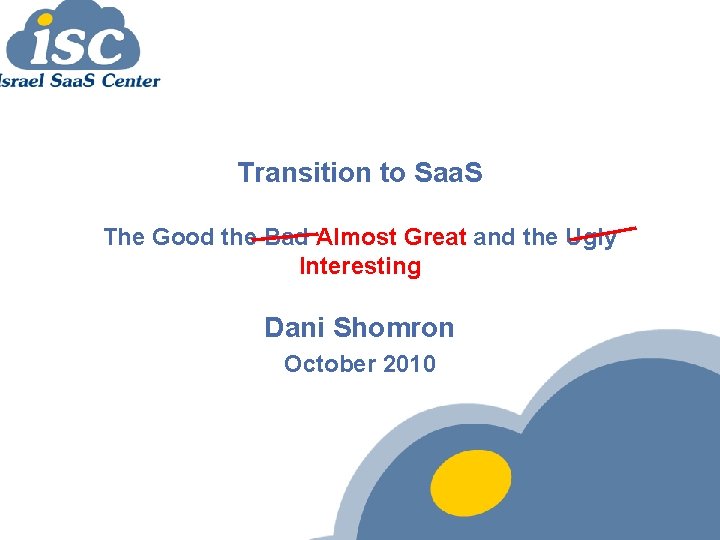 isc
Israel SaaS Center

Transition to SaaS

The Good the Bad Almost Great and the Ugly Interesting

Dani Shomron

October 2010